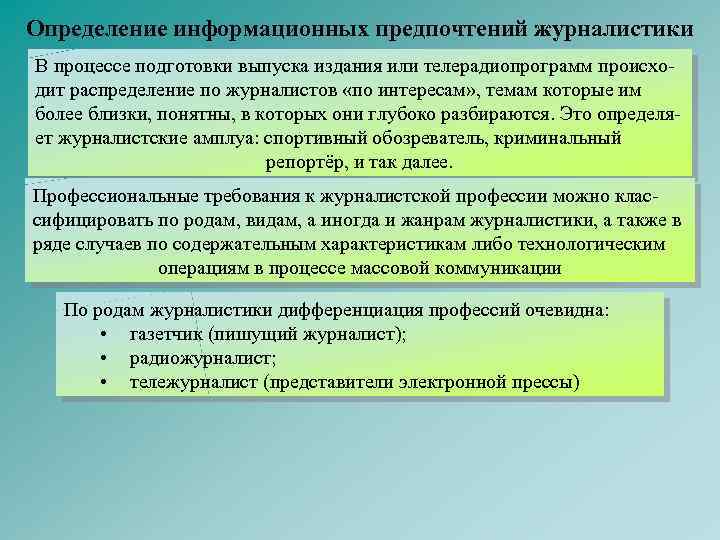 Определение информационных предпочтений журналистики

В процессе подготовки выпуска издания или телерадиопрограмм происходит распределение по журналистов «по интересам», темам которые им более близки, понятны, в которых они глубоко разбираются. Это определяет журналистские амплуа: спортивный обозреватель, криминальный репортёр, и так далее.

Профессиональные требования к журналистской профессии можно классифицировать по родам, видам, а иногда и жанрам журналистики, а также в ряде случаев по содержательным характеристикам либо технологическим операциям в процессе массовой коммуникации

По родам журналистики дифференциация профессий очевидна:
• газетчик (пишущий журналист);
• радиожурналист;
• тележурналист (представители электронной прессы)